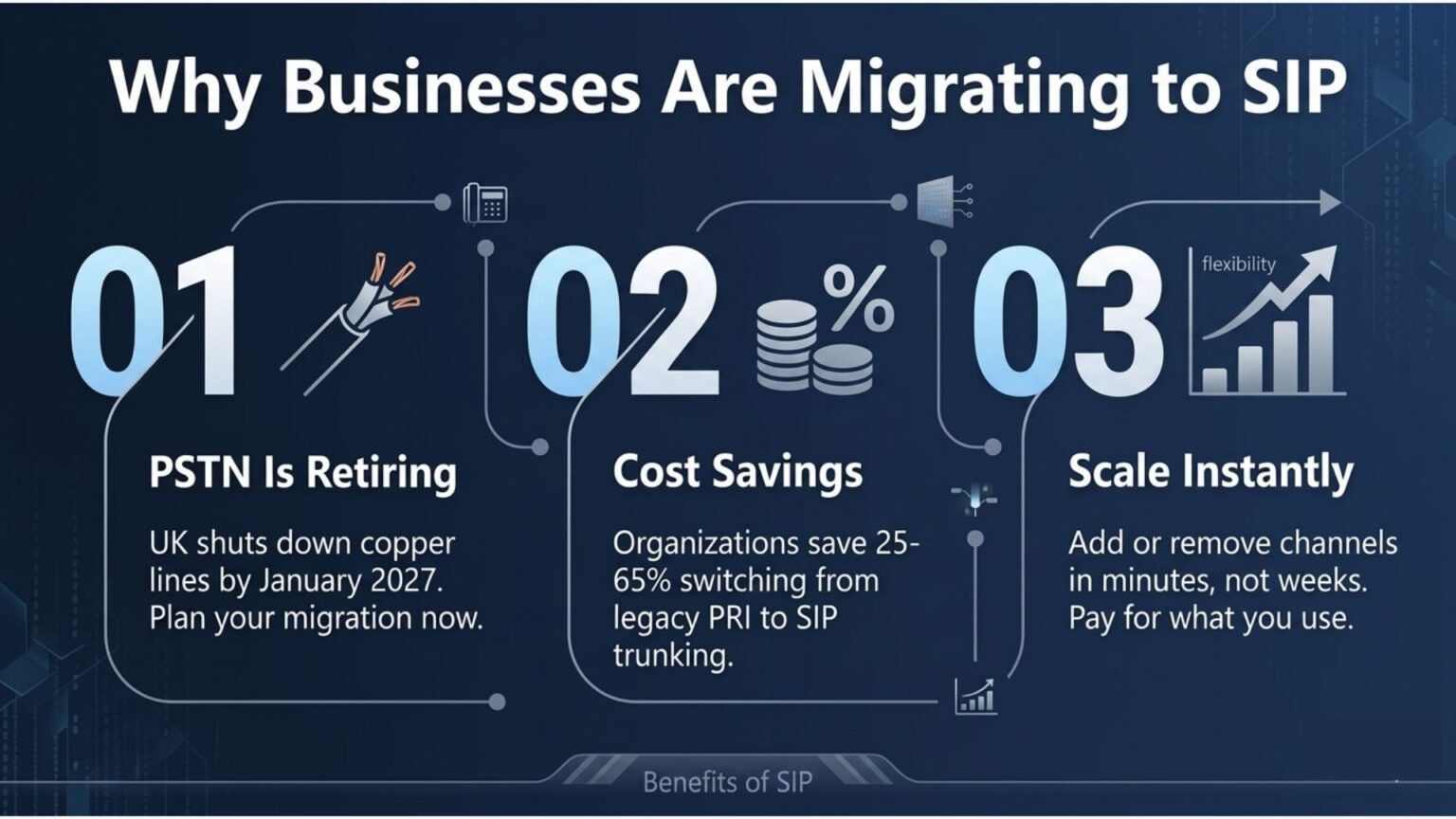 Why Businesses Are Migrating to SIP

01

PSTN Is Retiring

UK shuts down copper lines by January 2027. Plan your migration now.

02

%

Cost Savings

Organizations save 25-65% switching from legacy PRI to SIP trunking.

03

flexibility

Scale Instantly

Add or remove channels in minutes, not weeks. Pay for what you use.

Benefits of SIP